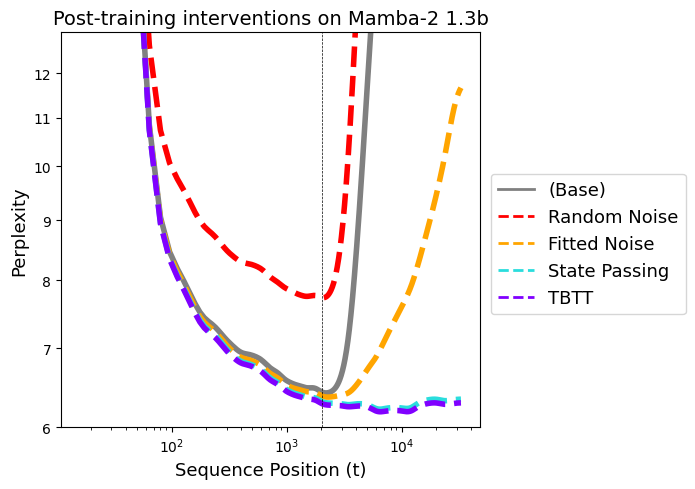 Post-training interventions on Mamba-2 1.3b

Perplexity

12
11
10
9
8
7
6

$10^2$
$10^3$
$10^4$

Sequence Position (t)

(Base)
Random Noise
Fitted Noise
State Passing
TBTT